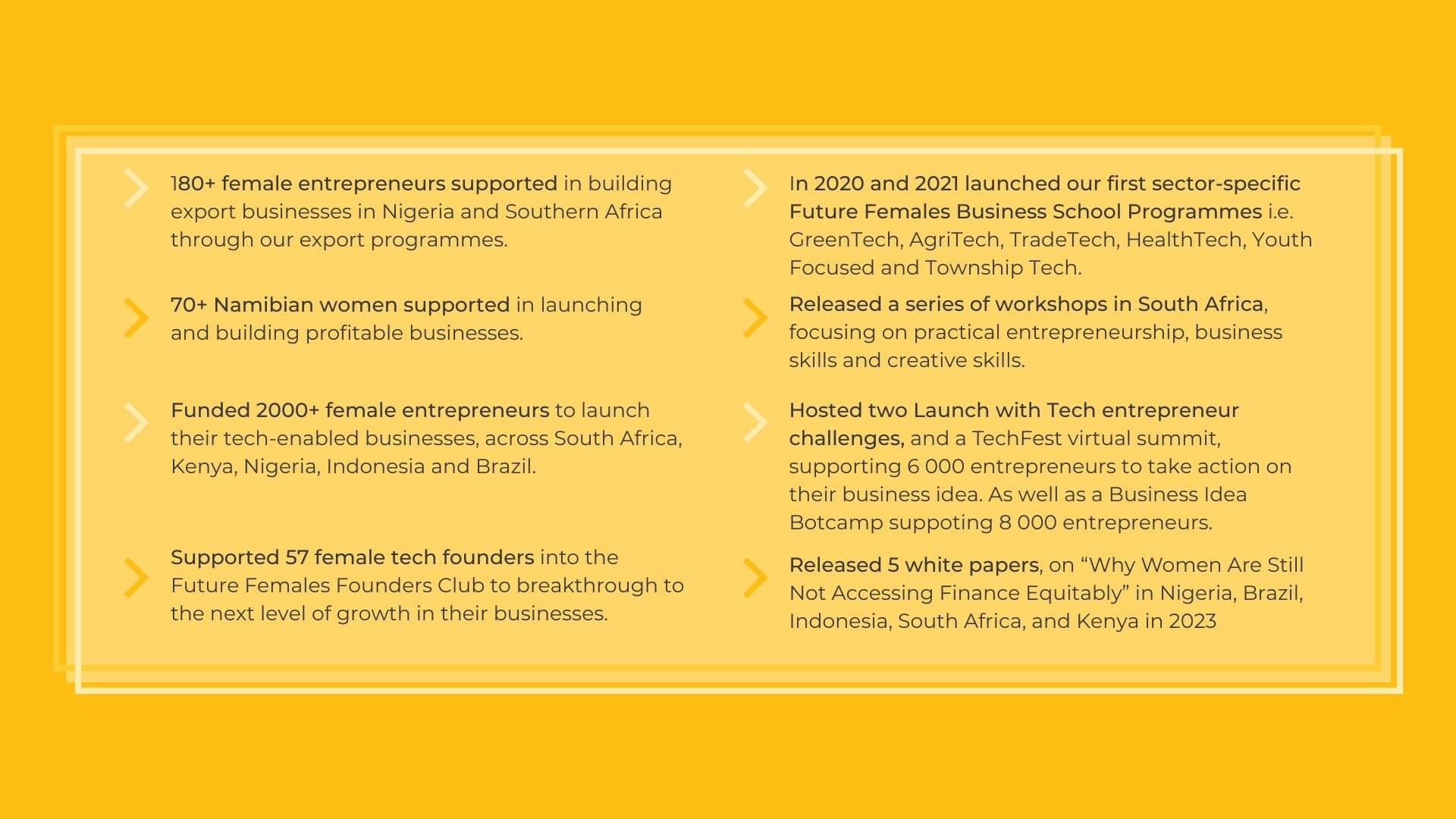 180+ female entrepreneurs supported in building export businesses in Nigeria and Southern Africa through our export programmes.

70+ Namibian women supported in launching and building profitable businesses.

Funded 2000+ female entrepreneurs to launch their tech-enabled businesses, across South Africa, Kenya, Nigeria, Indonesia and Brazil.

Supported 57 female tech founders into the Future Females Founders Club to breakthrough to the next level of growth in their businesses.

In 2020 and 2021 launched our first sector-specific Future Females Business School Programmes i.e. GreenTech, AgriTech, TradeTech, HealthTech, Youth Focused and Township Tech.

Released a series of workshops in South Africa, focusing on practical entrepreneurship, business skills and creative skills.

Hosted two Launch with Tech entrepreneur challenges, and a TechFest virtual summit, supporting 6 000 entrepreneurs to take action on their business idea. As well as a Business Idea Botcamp suppoting 8 000 entrepreneurs.

Released 5 white papers, on “Why Women Are Still Not Accessing Finance Equitably” in Nigeria, Brazil, Indonesia, South Africa, and Kenya in 2023